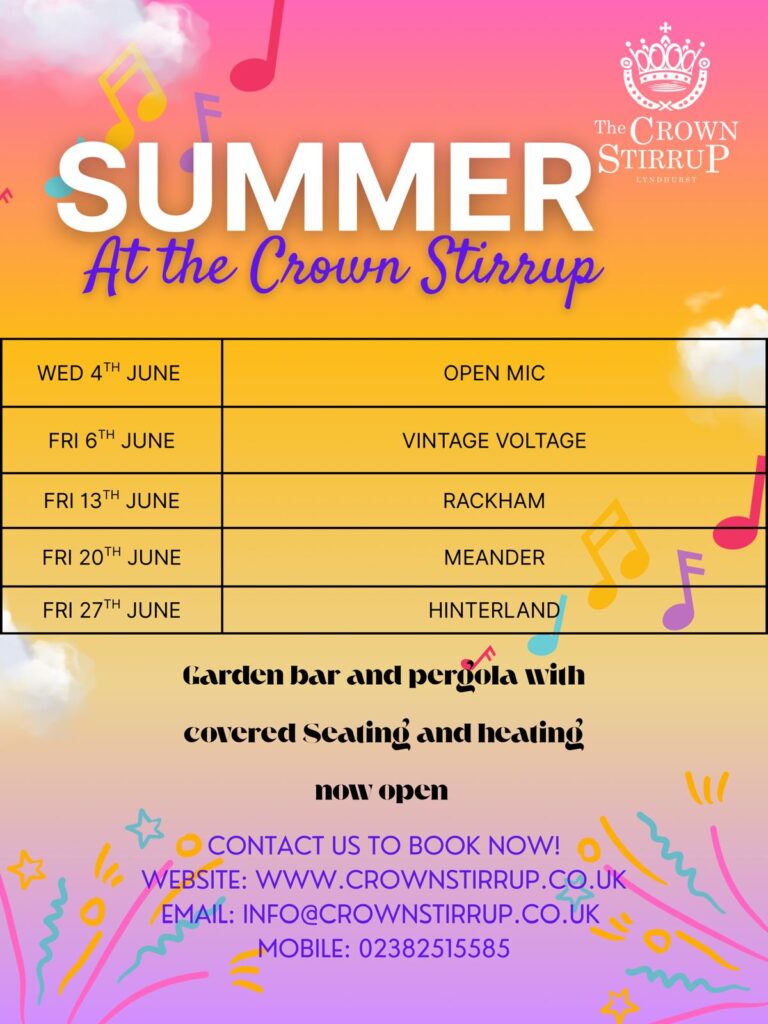 The CROWN STIRRUP
LYNDHURST

SUMMER
At the Crown Stirrup

| WED 4$^{TH}$ JUNE | OPEN MIC |
|---|---|
| FRI 6$^{TH}$ JUNE | VINTAGE VOLTAGE |
| FRI 13$^{TH}$ JUNE | RACKHAM |
| FRI 20$^{TH}$ JUNE | MEANDER |
| FRI 27$^{TH}$ JUNE | HINTERLAND |

Garden bar and pergola with covered Seating and heating now open

CONTACT US TO BOOK NOW!
WEBSITE: WWW.CROWNSTIRRUP.CO.UK
EMAIL: INFO@CROWNSTIRRUP.CO.UK
MOBILE: 02382515585